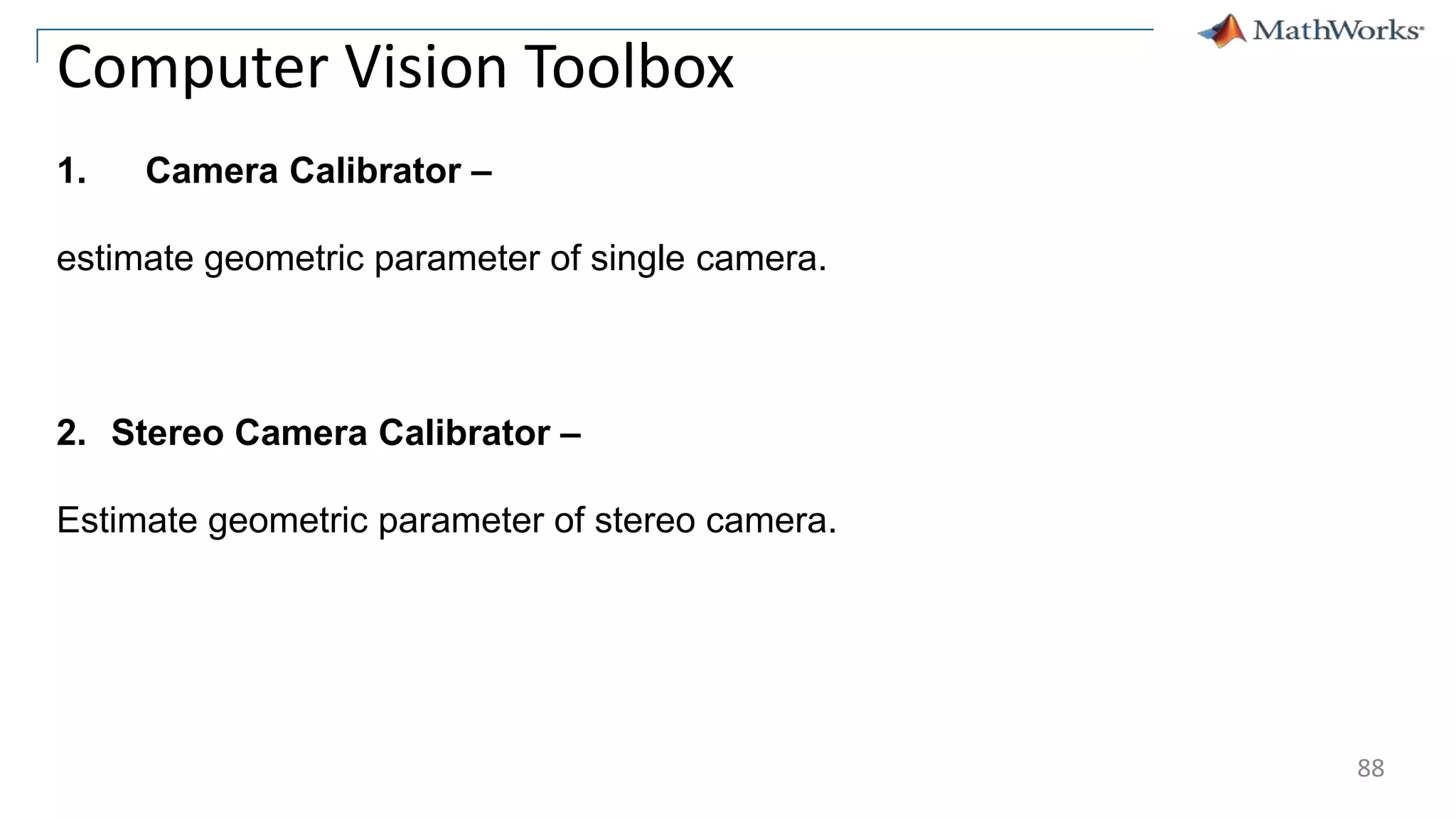 MathWorks

Computer Vision Toolbox

1. Camera Calibrator –

estimate geometric parameter of single camera.

2. Stereo Camera Calibrator –

Estimate geometric parameter of stereo camera.

88